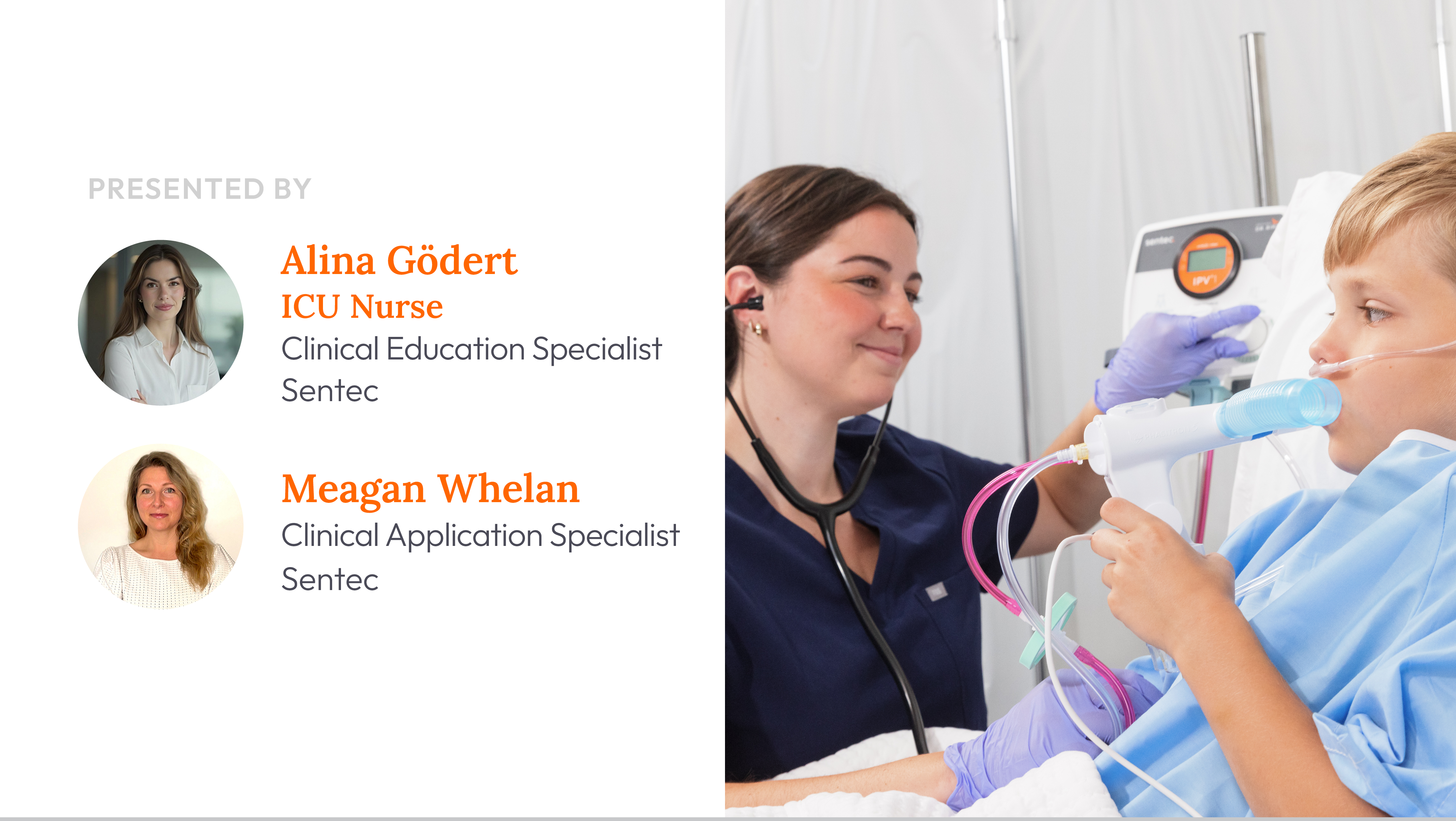 PRESENTED BY

Alina Gödert
ICU Nurse
Clinical Education Specialist
Sentec

Meagan Whelan
Clinical Application Specialist
Sentec

sentec

IPV